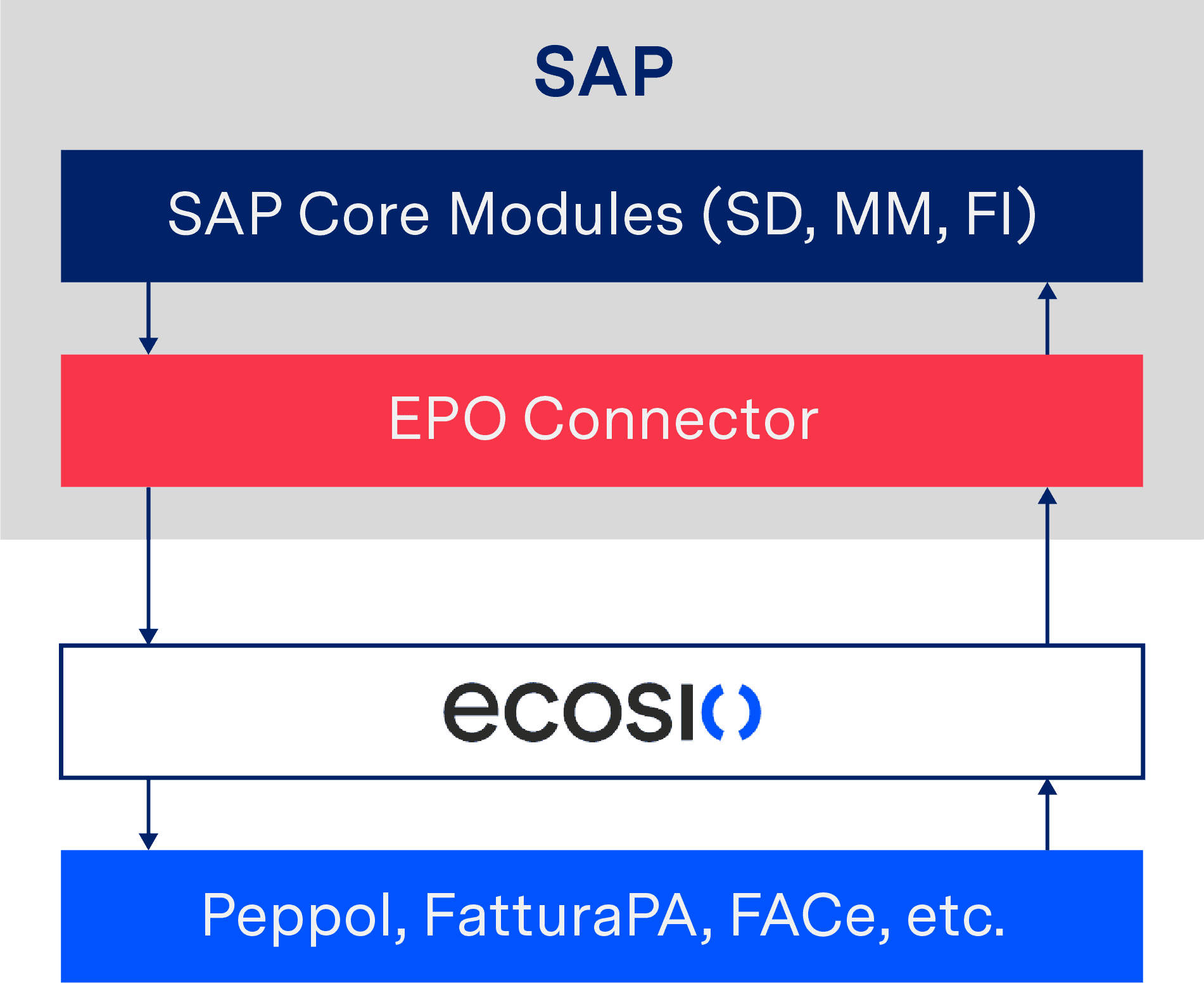 SAP

SAP Core Modules (SD, MM, FI)

EPO Connector

ecosio

Peppol, FatturaPA, FACe, etc.